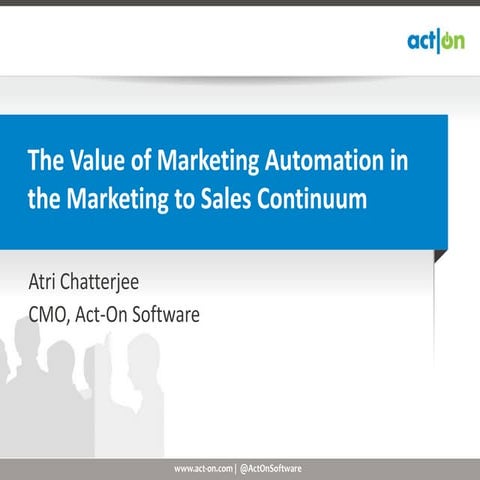 act|on

The Value of Marketing Automation in the Marketing to Sales Continuum

Atri Chatterjee
CMO, Act-On Software

www.act-on.com | @ActOnSoftware